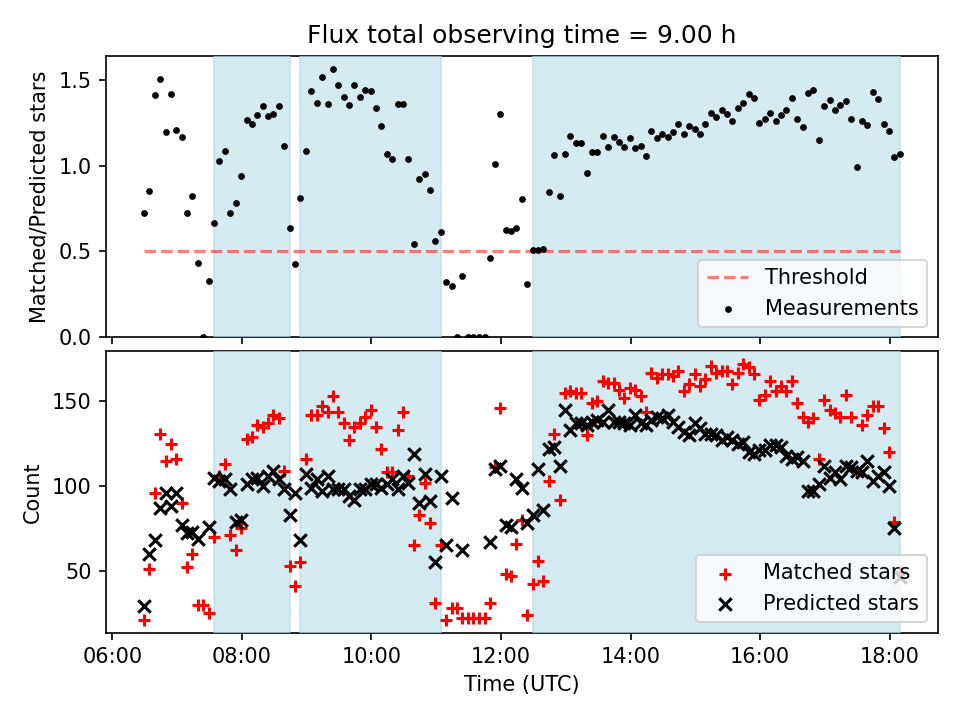 Flux total observing time = 9.00 h

Matched/Predicted stars

1.5
1.0
0.5
0.0

Threshold
Measurements

Count

150
100
50

Matched stars
Predicted stars

06:00 08:00 10:00 12:00 14:00 16:00 18:00

Time (UTC)